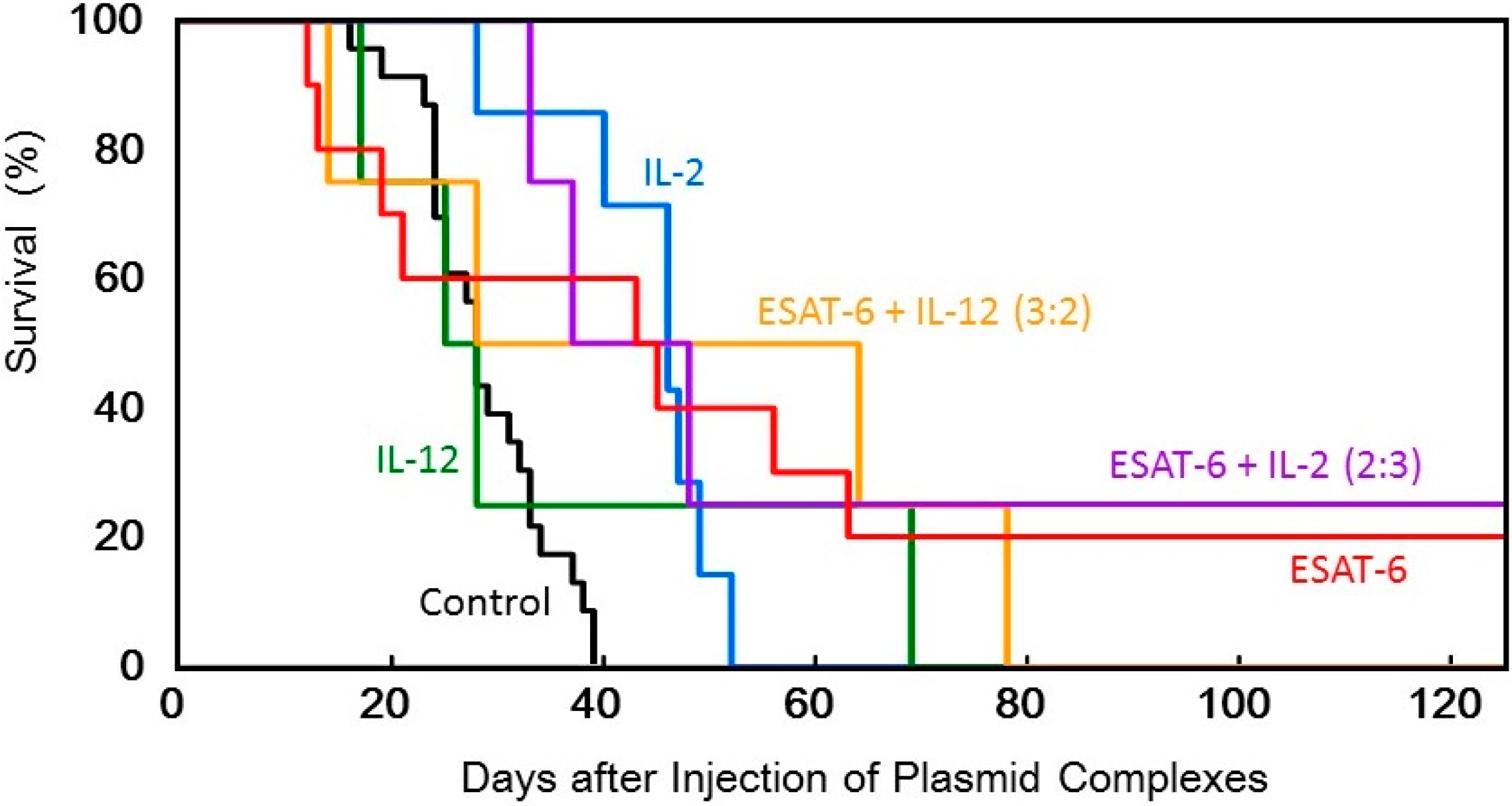 Survival (%)

100
80
60
40
20
0

IL-2
ESAT-6 + IL-12 (3:2)
IL-12
ESAT-6 + IL-2 (2:3)
ESAT-6
Control

0 20 40 60 80 100 120

Days after Injection of Plasmid Complexes